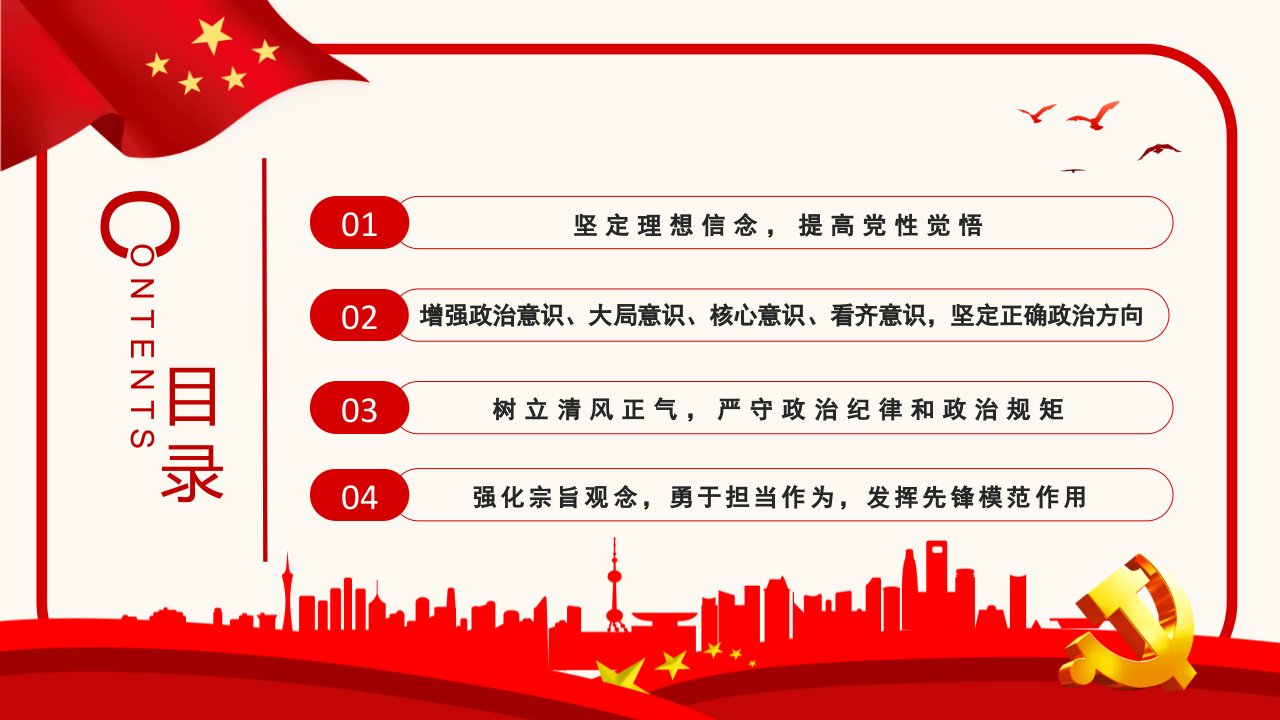 CONTENTS

目录

01 坚定理想信念，提高党性觉悟

02 增强政治意识、大局意识、核心意识、看齐意识，坚定正确政治方向

03 树立清风正气，严守政治纪律和政治规矩

04 强化宗旨观念，勇于担当作为，发挥先锋模范作用